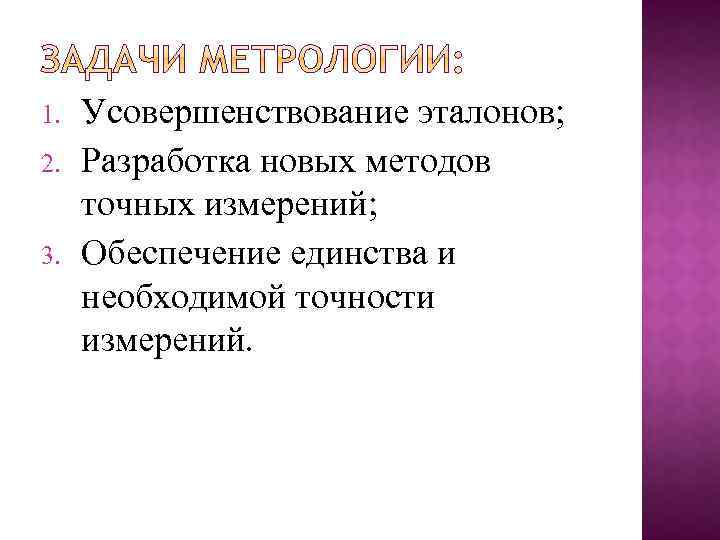 ЗАДАЧИ МЕТРОЛОГИИ:

1. Усовершенствование эталонов;
2. Разработка новых методов точных измерений;
3. Обеспечение единства и необходимой точности измерений.